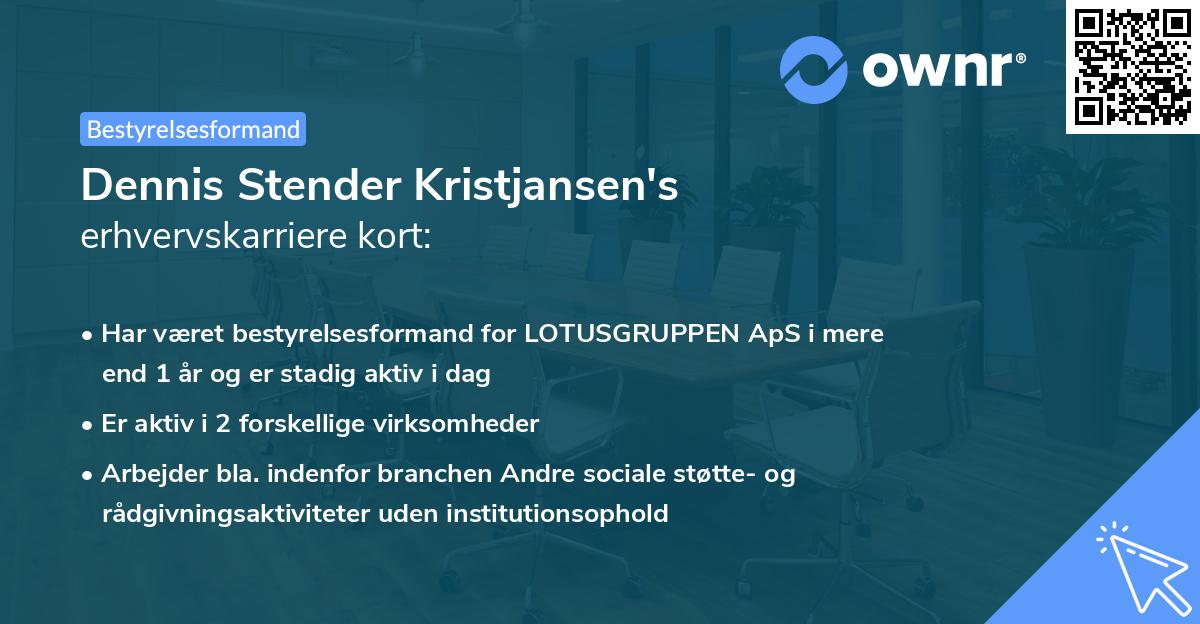 ownr®

Bestyrelsesformand

Dennis Stender Kristjansen's erhvervskarriere kort:

• Har været bestyrelsesformand for LOTUSGRUPPEN ApS i mere end 1 år og er stadig aktiv i dag

• Er aktiv i 2 forskellige virksomheder

• Arbejder bla. indenfor branchen Andre sociale støtte- og rådgivningsaktiviteter uden institutionsophold